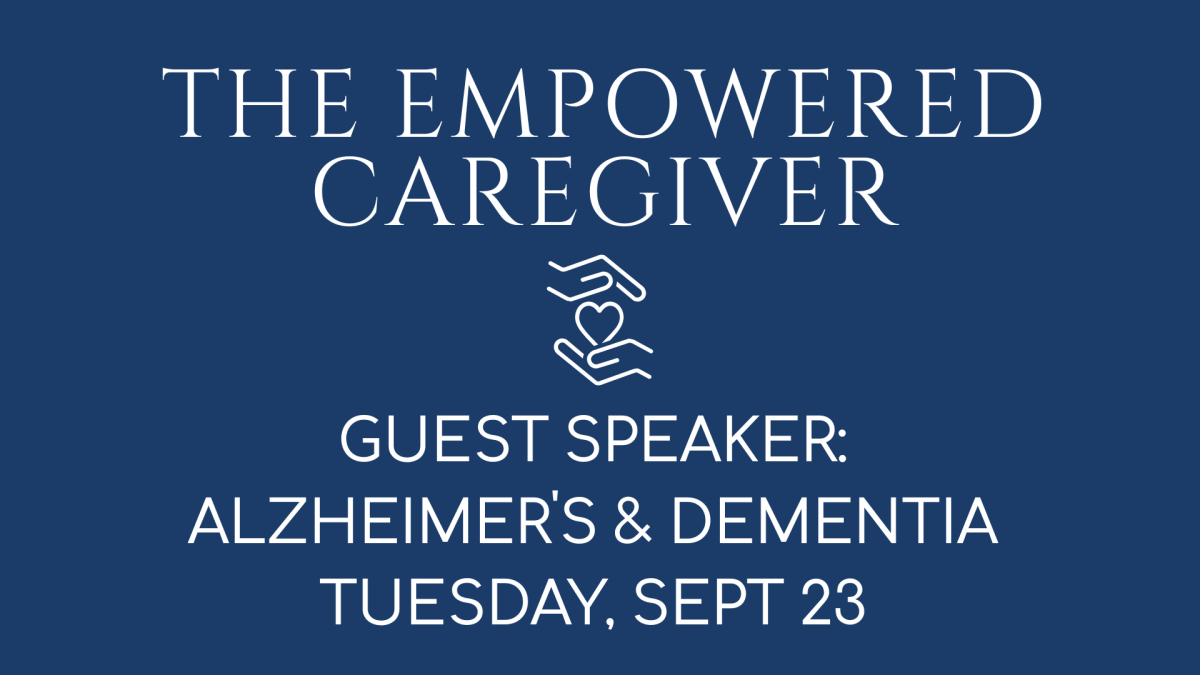 THE EMPOWERED CAREGIVER

GUEST SPEAKER:
ALZHEIMER'S & DEMENTIA
TUESDAY, SEPT 23